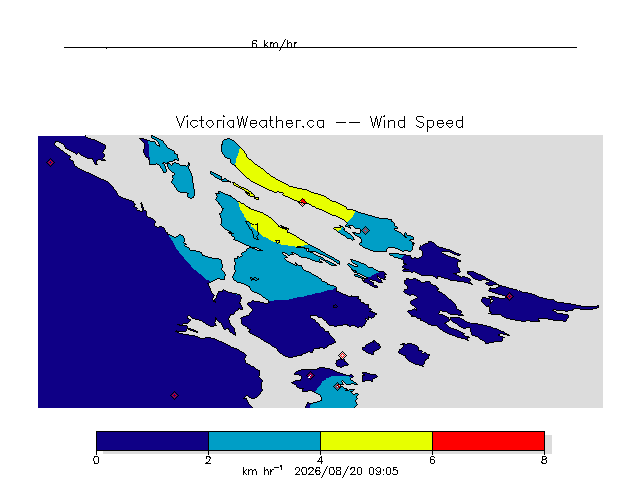 6 km/hr

VictoriaWeather.ca -- Wind Speed

0
2
4
6
8
km hr$^{-1}$ 2026/08/20 09:05